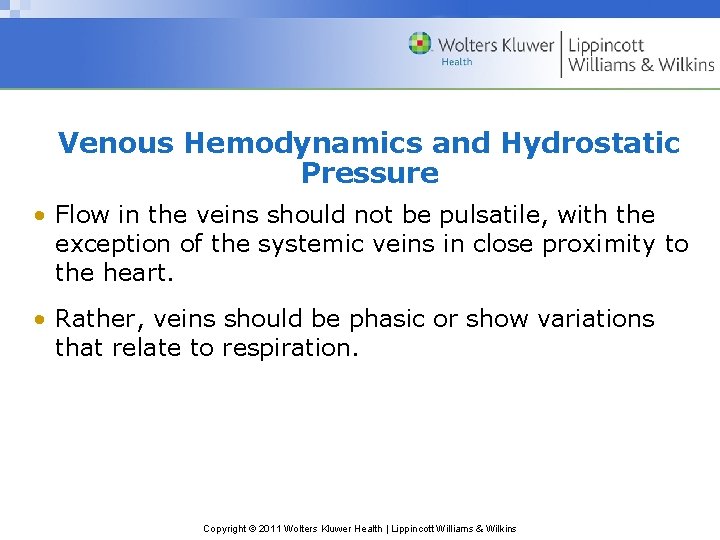 Wolters Kluwer
Health
Lippincott
Williams & Wilkins

Venous Hemodynamics and Hydrostatic Pressure

• Flow in the veins should not be pulsatile, with the exception of the systemic veins in close proximity to the heart.

• Rather, veins should be phasic or show variations that relate to respiration.

Copyright © 2011 Wolters Kluwer Health | Lippincott Williams & Wilkins